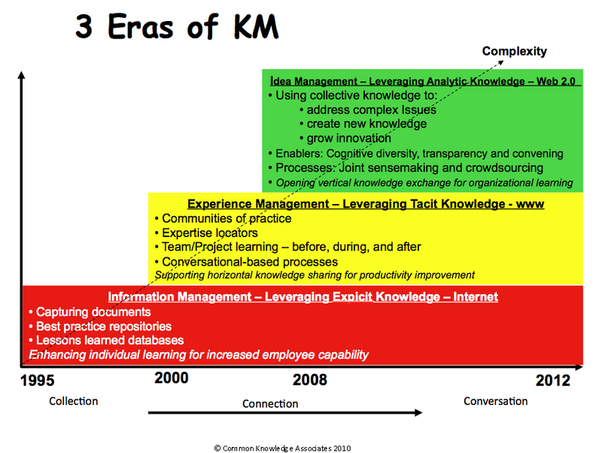 3 Eras of KM

Complexity

Idea Management – Leveraging Analytic Knowledge – Web 2.0
• Using collective knowledge to:
• address complex Issues
• create new knowledge
• grow innovation
• Enablers: Cognitive diversity, transparency and convening
• Processes: Joint sensemaking and crowdsourcing
• Opening vertical knowledge exchange for organizational learning

Experience Management – Leveraging Tacit Knowledge - www
• Communities of practice
• Expertise locators
• Team/Project learning – before, during, and after
• Conversational-based processes
Supporting horizontal knowledge sharing for productivity improvement

Information Management – Leveraging Expicit Knowledge – Internet
• Capturing documents
• Best practice repositories
• Lessons learned databases
Enhancing individual learning for increased employee capability

1995
2000
2008
2012

Collection
Connection
Conversation

© Common Knowledge Associates 2010